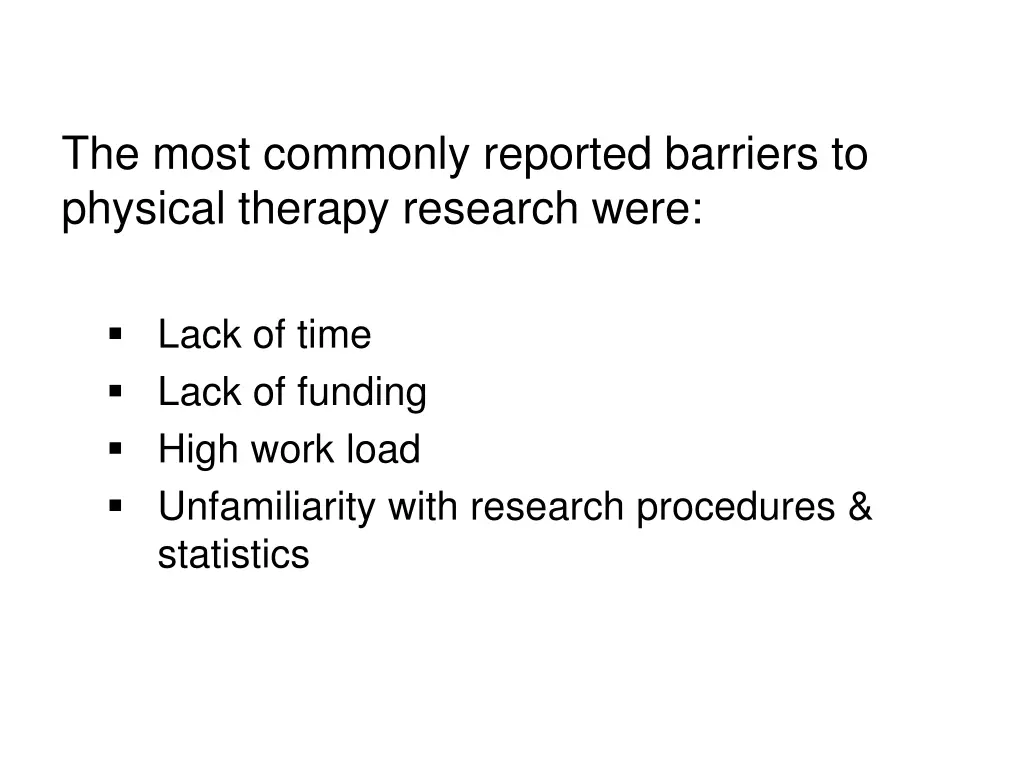 The most commonly reported barriers to physical therapy research were:

- Lack of time
- Lack of funding
- High work load
- Unfamiliarity with research procedures & statistics